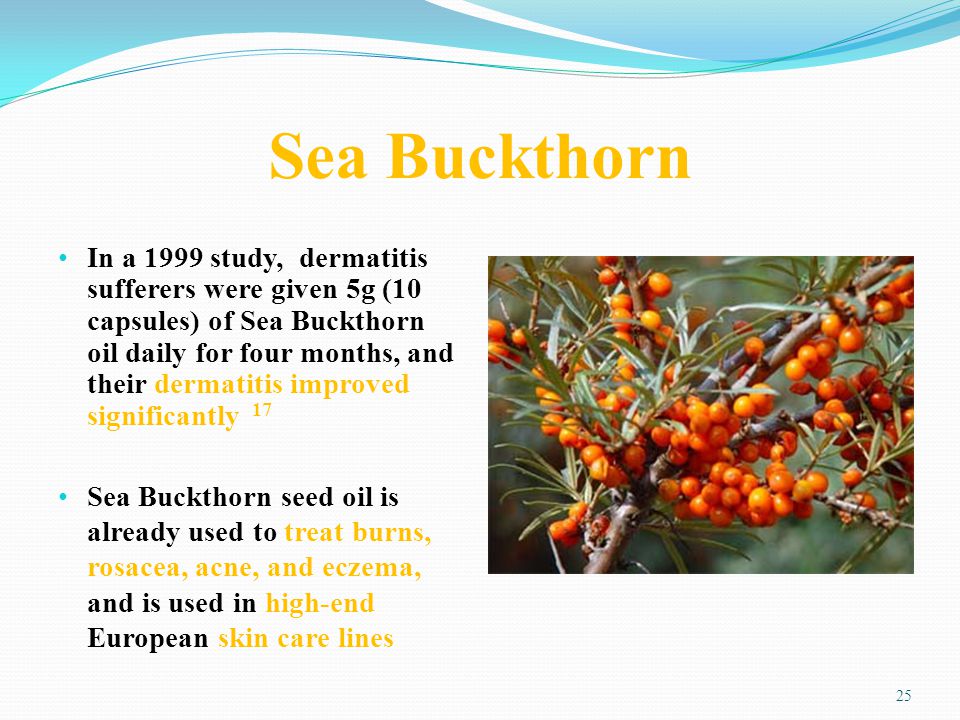 Sea Buckthorn

• In a 1999 study, dermatitis sufferers were given 5g (10 capsules) of Sea Buckthorn oil daily for four months, and their dermatitis improved significantly $^{17}$

• Sea Buckthorn seed oil is already used to treat burns, rosacea, acne, and eczema, and is used in high-end European skin care lines

25